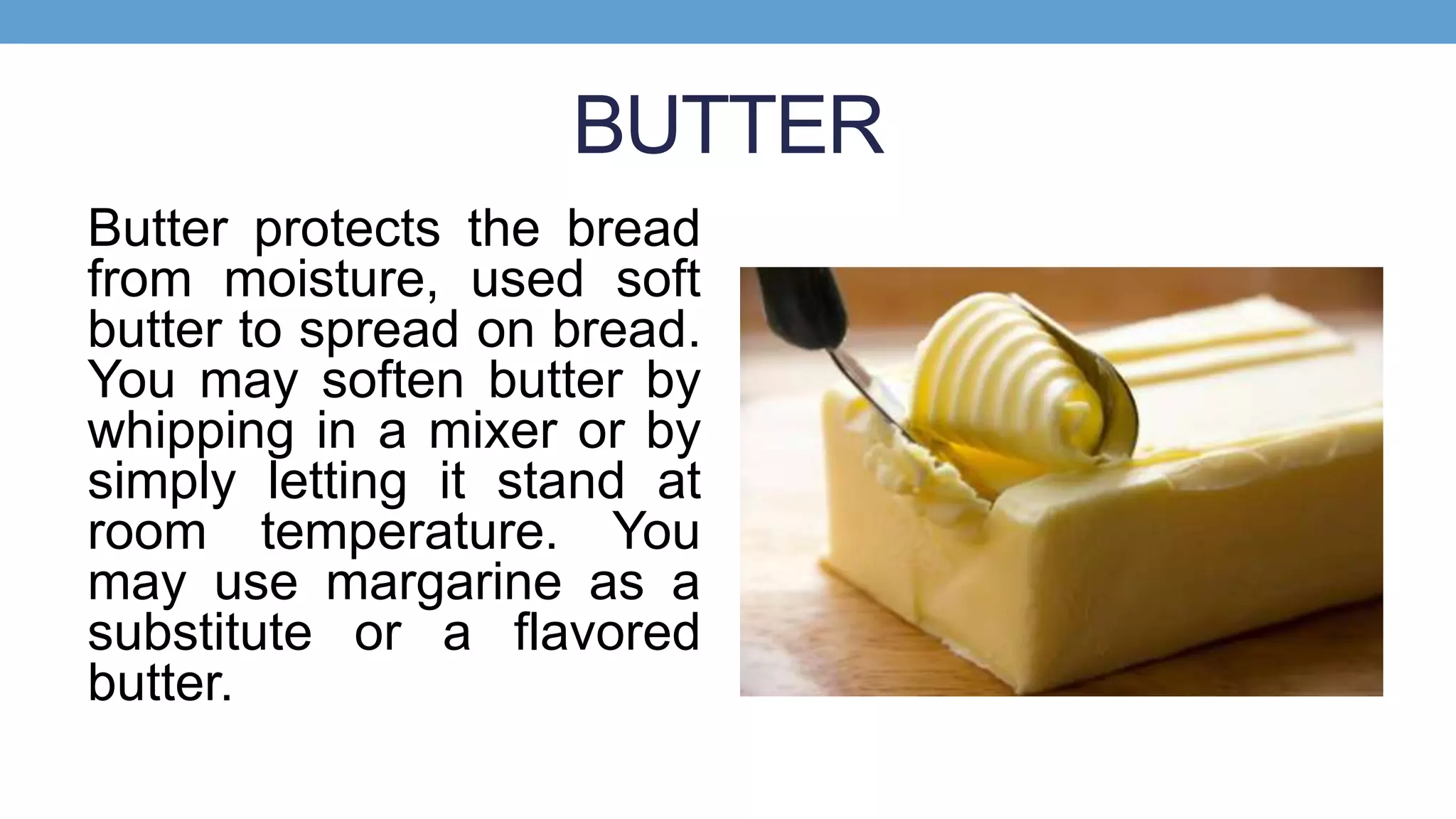 BUTTER

Butter protects the bread from moisture, used soft butter to spread on bread. You may soften butter by whipping in a mixer or by simply letting it stand at room temperature. You may use margarine as a substitute or a flavored butter.